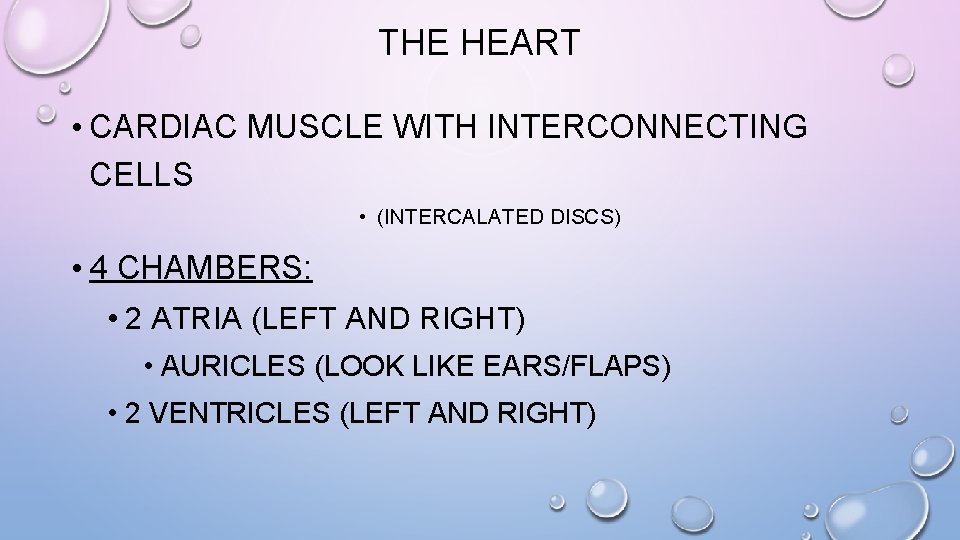 THE HEART

• CARDIAC MUSCLE WITH INTERCONNECTING CELLS

• (INTERCALATED DISCS)

• 4 CHAMBERS:

• 2 ATRIA (LEFT AND RIGHT)

• AURICLES (LOOK LIKE EARS/FLAPS)

• 2 VENTRICLES (LEFT AND RIGHT)